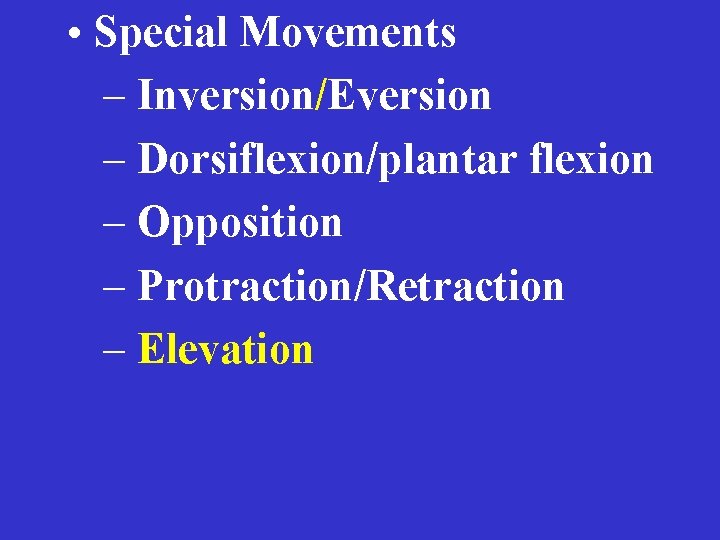 • Special Movements
– Inversion/Eversion
– Dorsiflexion/plantar flexion
– Opposition
– Protraction/Retraction
– Elevation